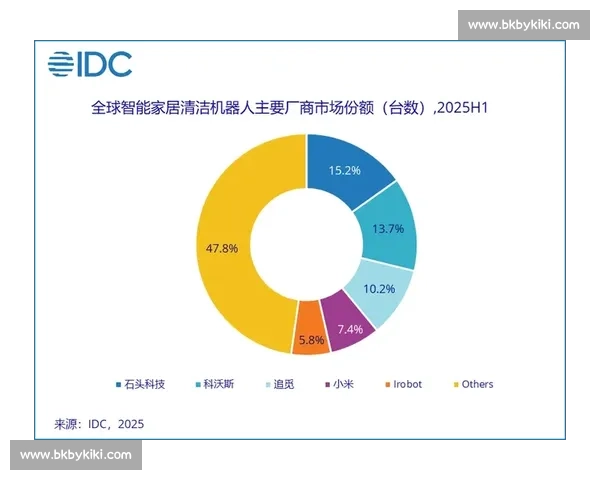 www.bkbykiki.com

IDC

全球智能家居清洁机器人主要厂商市场份额（台数）,2025H1

15.2%
13.7%
10.2%
7.4%
5.8%
47.8%

石头科技 科沃斯 追觅 小米 Irobot Others

来源：IDC，2025

www.bkbykiki.com